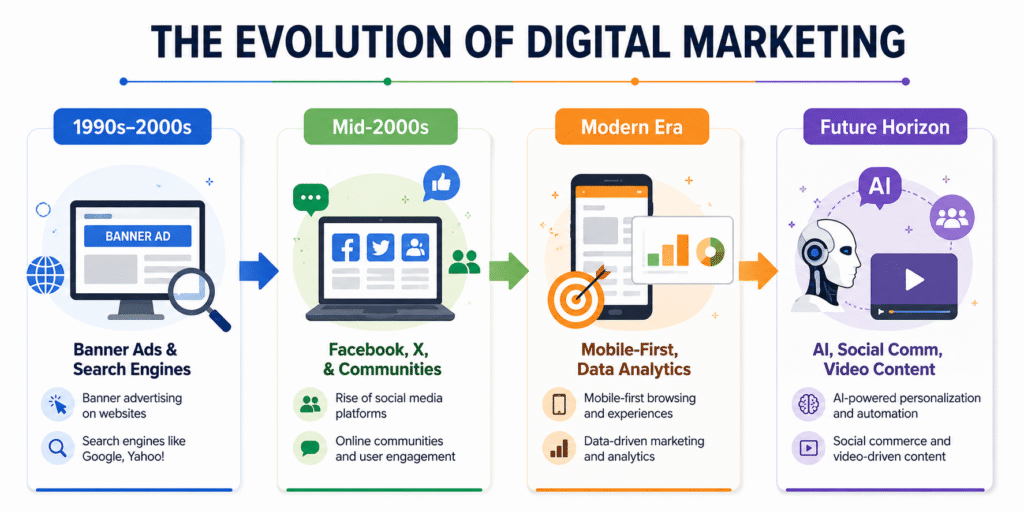 THE EVOLUTION OF DIGITAL MARKETING

1990s–2000s

BANNER AD

Banner Ads & Search Engines

Banner advertising on websites

Search engines like Google, Yahoo!

Mid-2000s

Facebook, X, & Communities

Rise of social media platforms

Online communities and user engagement

Modern Era

Mobile-First, Data Analytics

Mobile-first browsing and experiences

Data-driven marketing and analytics

Future Horizon

AI

AI, Social Comm, Video Content

AI-powered personalization and automation

Social commerce and video-driven content